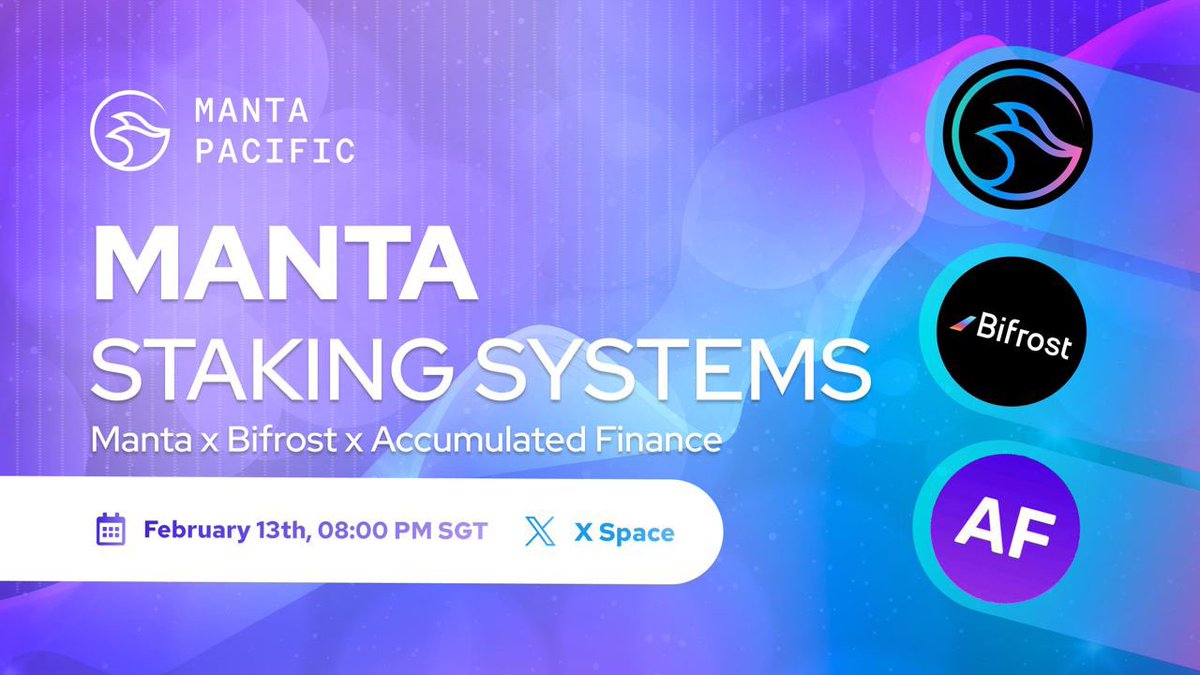 MANTA PACIFIC

MANTA
STAKING SYSTEMS
Manta x Bifrost x Accumulated Finance

February 13th, 08:00 PM SGT

X Space

Bifrost

AF